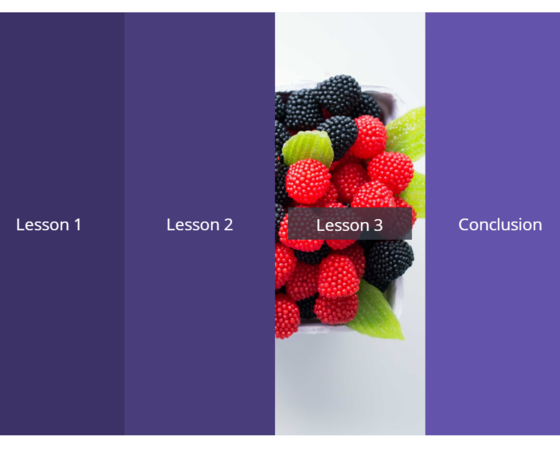 Lesson 1

Lesson 2

Lesson 3

Conclusion